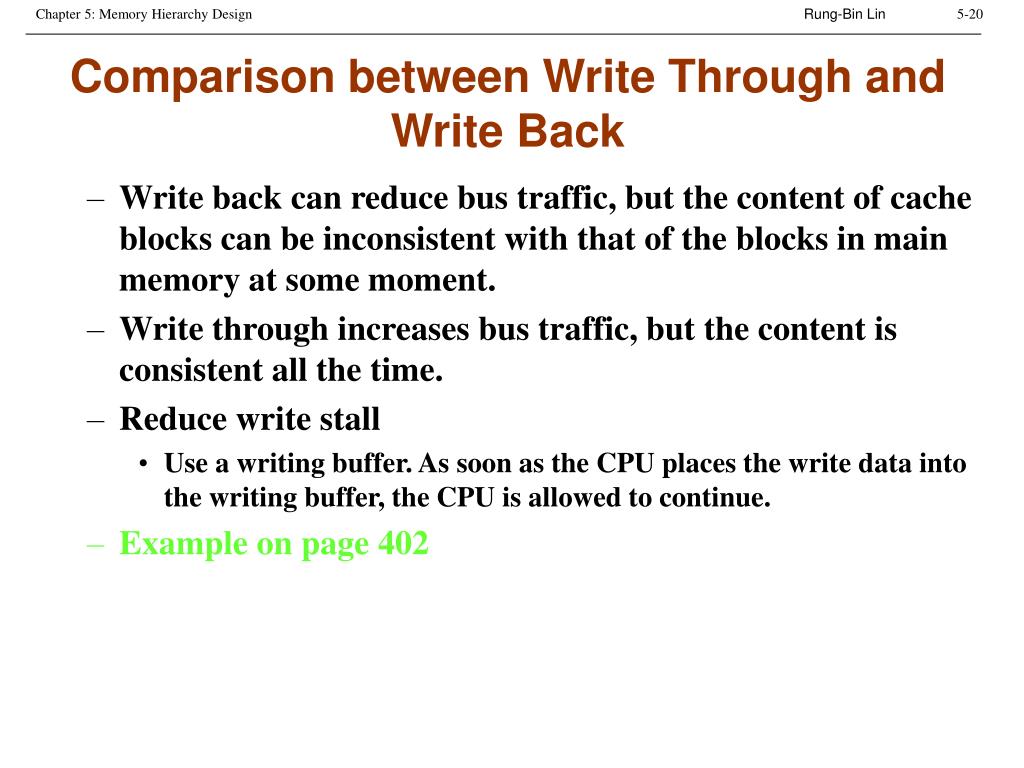 Chapter 5: Memory Hierarchy Design Rung-Bin Lin 5-20

Comparison between Write Through and Write Back

– Write back can reduce bus traffic, but the content of cache blocks can be inconsistent with that of the blocks in main memory at some moment.

– Write through increases bus traffic, but the content is consistent all the time.

– Reduce write stall

• Use a writing buffer. As soon as the CPU places the write data into the writing buffer, the CPU is allowed to continue.

– Example on page 402